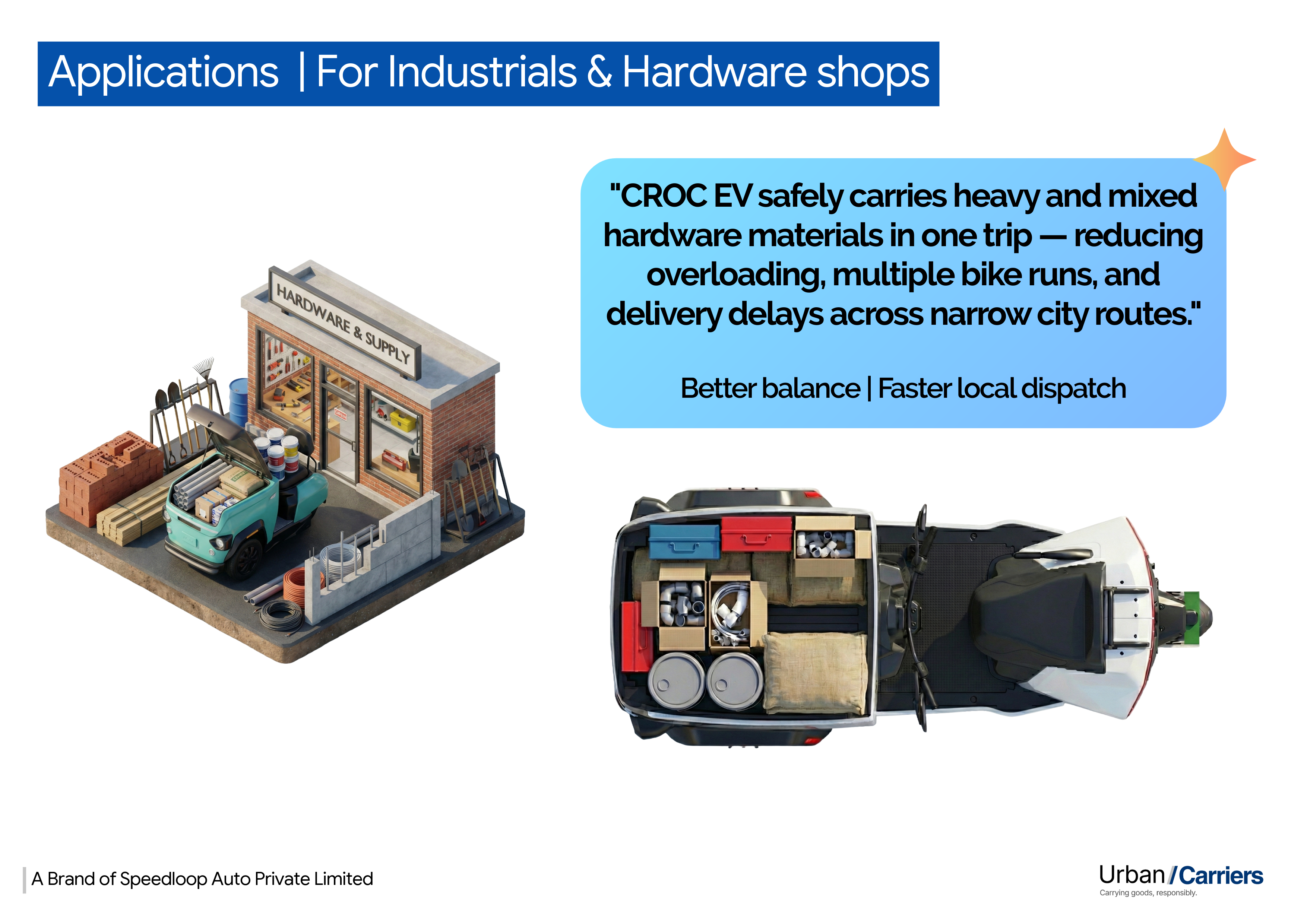 Applications | For Industrials & Hardware shops

HARDWARE & SUPPLY

"CROC EV safely carries heavy and mixed hardware materials in one trip — reducing overloading, multiple bike runs, and delivery delays across narrow city routes."

Better balance | Faster local dispatch

A Brand of Speedloop Auto Private Limited

Urban/Carriers
Carrying goods, responsibly.